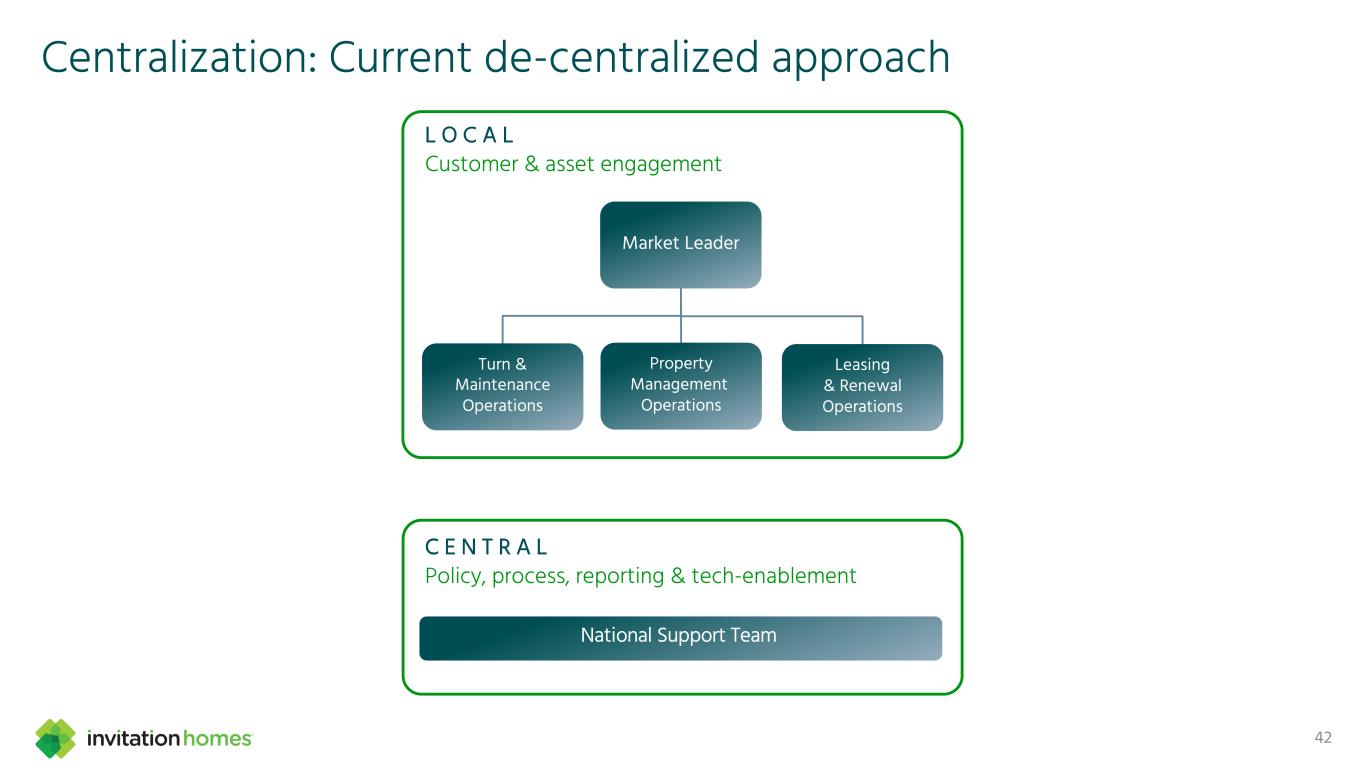 Centralization: Current de-centralized approach

LOCAL
Customer & asset engagement

Market Leader

Turn & Maintenance Operations

Property Management Operations

Leasing & Renewal Operations

CENTRAL
Policy, process, reporting & tech-enablement

National Support Team

invitation homes

42